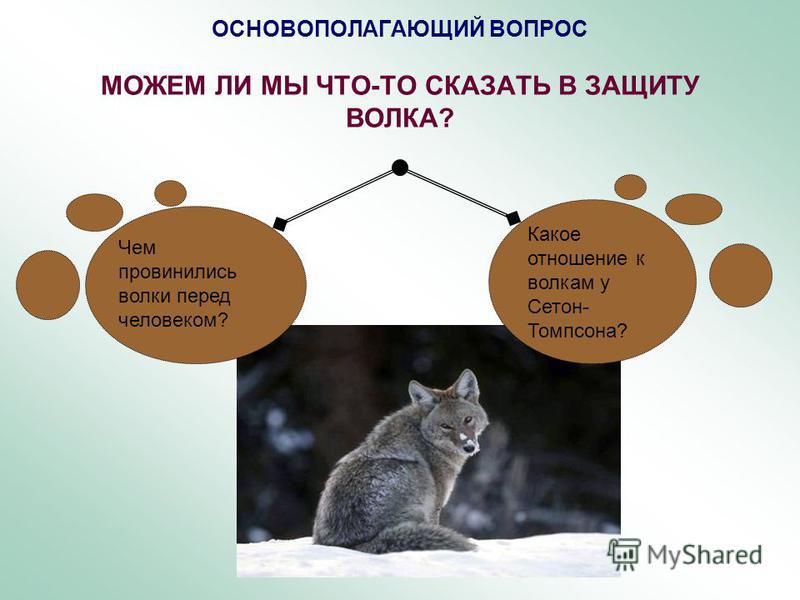 ОСНОВОПОЛАГАЮЩИЙ ВОПРОС

МОЖЕМ ЛИ МЫ ЧТО-ТО СКАЗАТЬ В ЗАЩИТУ ВОЛКА?

Чем провинились волки перед человеком?

Какое отношение к волкам у Сетон-Томпсона?

MyShared